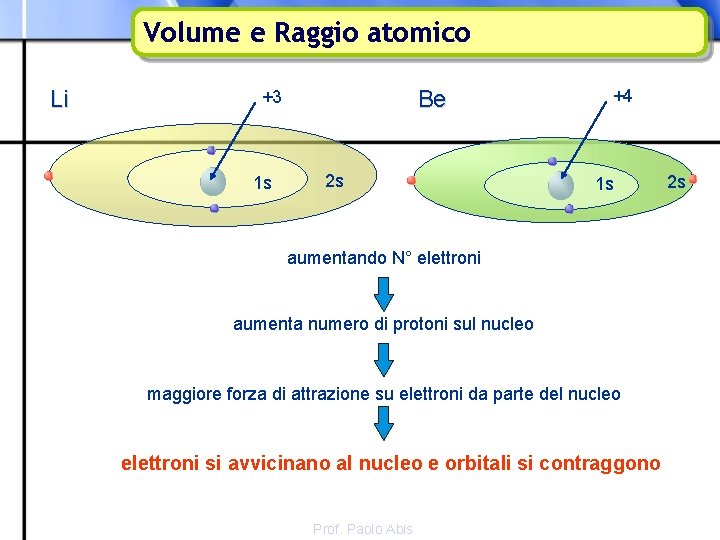 Volume e Raggio atomico

Li

+3

1s

2s

Be

+4

1s

2s

aumentando N° elettroni

aumenta numero di protoni sul nucleo

maggiore forza di attrazione su elettroni da parte del nucleo

elettroni si avvicinano al nucleo e orbitali si contraggono

Prof. Paolo Abis